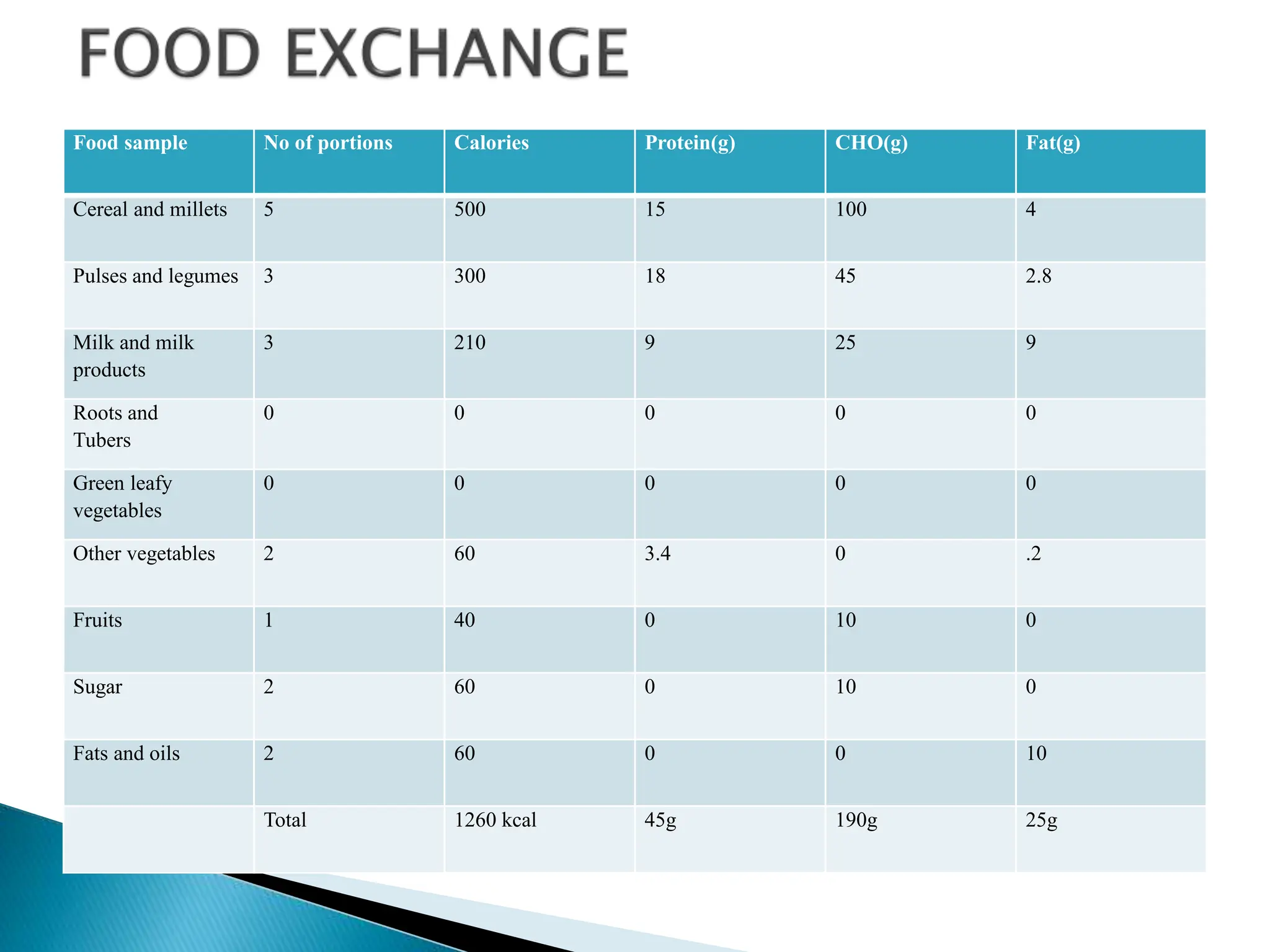 FOOD EXCHANGE

| Food sample | No of portions | Calories | Protein(g) | CHO(g) | Fat(g) |
|---|---|---|---|---|---|
| Cereal and millets | 5 | 500 | 15 | 100 | 4 |
| Pulses and legumes | 3 | 300 | 18 | 45 | 2.8 |
| Milk and milk products | 3 | 210 | 9 | 25 | 9 |
| Roots and Tubers | 0 | 0 | 0 | 0 | 0 |
| Green leafy vegetables | 0 | 0 | 0 | 0 | 0 |
| Other vegetables | 2 | 60 | 3.4 | 0 | .2 |
| Fruits | 1 | 40 | 0 | 10 | 0 |
| Sugar | 2 | 60 | 0 | 10 | 0 |
| Fats and oils | 2 | 60 | 0 | 0 | 10 |
| | Total | 1260 kcal | 45g | 190g | 25g |